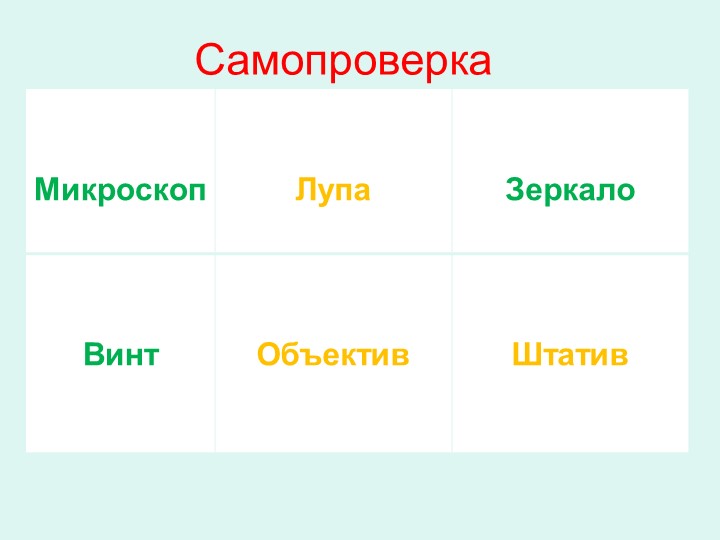 Самопроверка

| Микроскоп | Лупа | Зеркало |
|---|---|---|
| Винт | Объектив | Штатив |